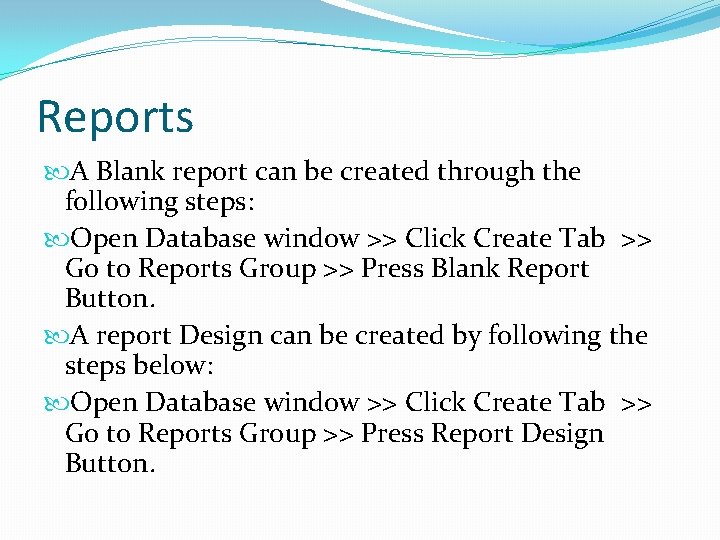 Reports

A Blank report can be created through the following steps:

Open Database window >> Click Create Tab >> Go to Reports Group >> Press Blank Report Button.

A report Design can be created by following the steps below:

Open Database window >> Click Create Tab >> Go to Reports Group >> Press Report Design Button.